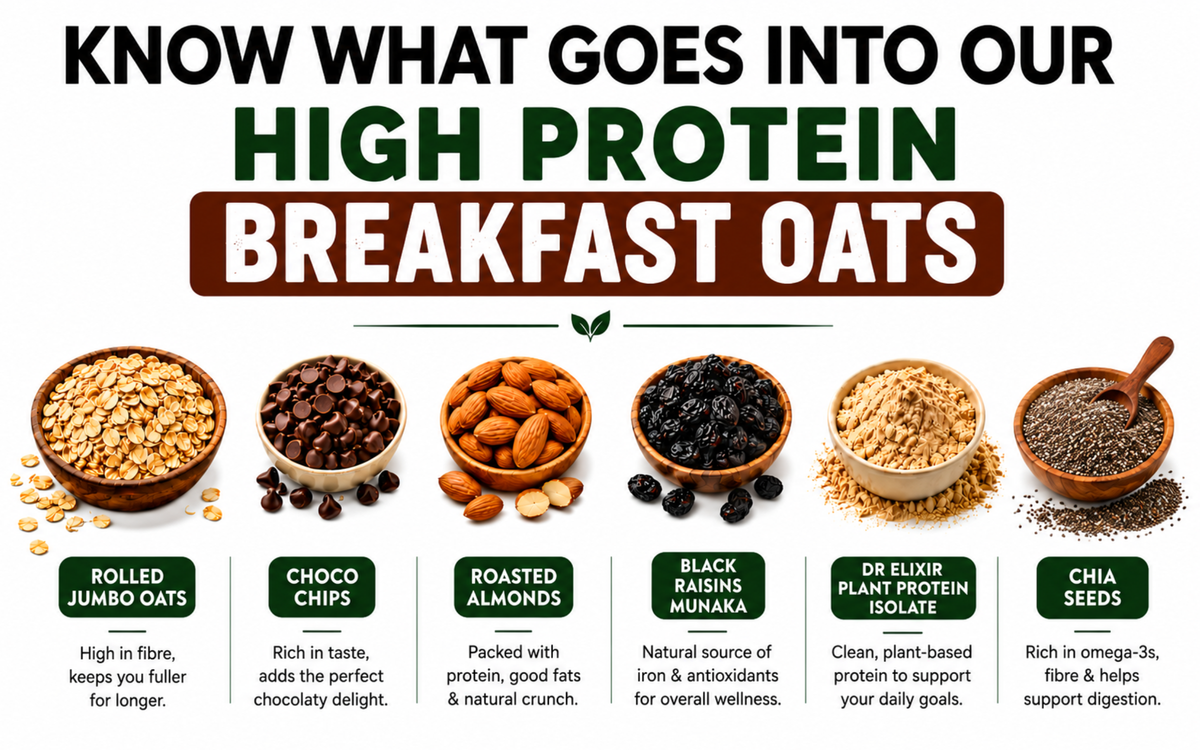 KNOW WHAT GOES INTO OUR
HIGH PROTEIN
BREAKFAST OATS

ROLLED JUMBO OATS

High in fibre, keeps you fuller for longer.

CHOCO CHIPS

Rich in taste, adds the perfect chocolaty delight.

ROASTED ALMONDS

Packed with protein, good fats & natural crunch.

BLACK RAISINS MUNAKA

Natural source of iron & antioxidants for overall wellness.

DR ELIXIR PLANT PROTEIN ISOLATE

Clean, plant-based protein to support your daily goals.

CHIA SEEDS

Rich in omega-3s, fibre & helps support digestion.